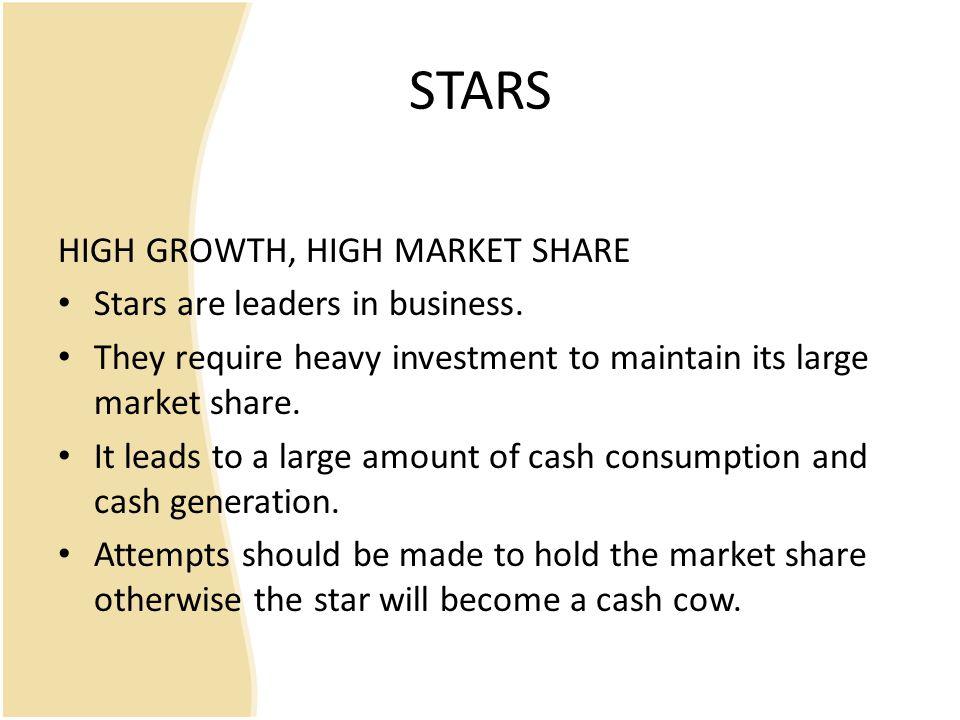 STARS

HIGH GROWTH, HIGH MARKET SHARE

• Stars are leaders in business.
• They require heavy investment to maintain its large market share.
• It leads to a large amount of cash consumption and cash generation.
• Attempts should be made to hold the market share otherwise the star will become a cash cow.